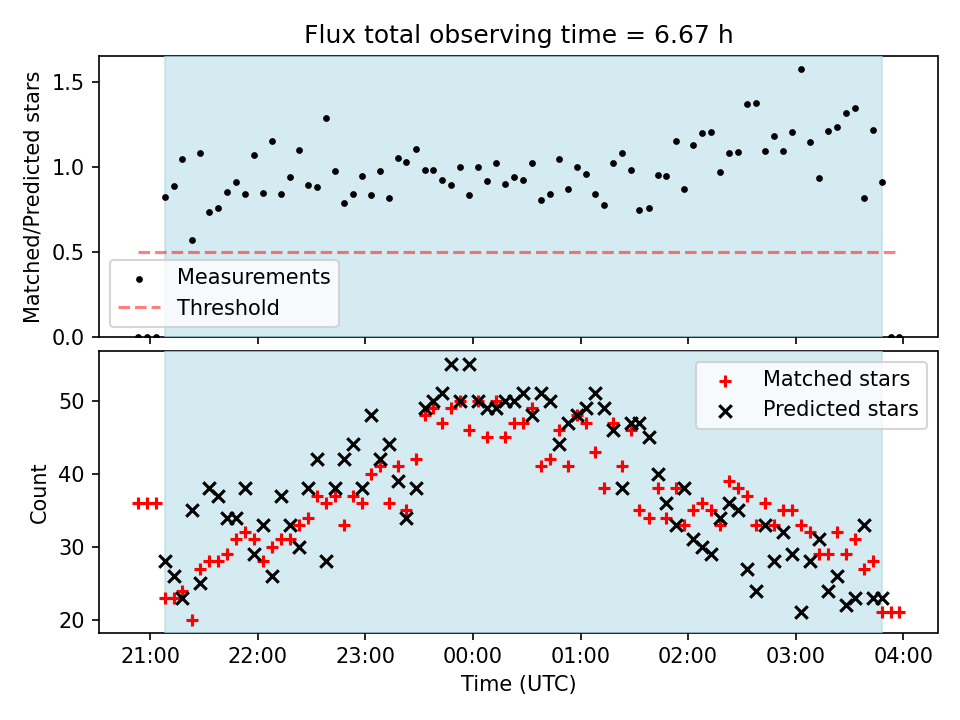 Flux total observing time = 6.67 h

Matched/Predicted stars

1.5
1.0
0.5
0.0

Measurements
Threshold

Count

50
40
30
20

Matched stars
Predicted stars

21:00 22:00 23:00 00:00 01:00 02:00 03:00 04:00

Time (UTC)